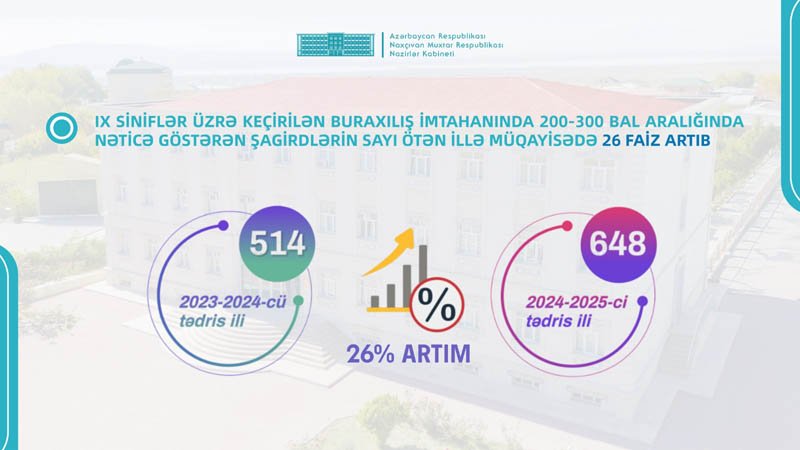 Azərbaycan Respublikası
Naxçıvan Muxtar Respublikası
Nazirlər Kabineti

IX SİNİFLƏR ÜZRƏ KEÇİRİLƏN BURAXILIŞ İMTAHANINDA 200-300 BAL ARALIĞINDA NƏTİCƏ GÖSTƏRƏN ŞAGİRDLƏRİN SAYI ÖTƏN İLLƏ MÜQAYİSƏDƏ 26 FAİZ ARTIB

514
2023-2024-cü tədris ili

%
26% ARTIM

648
2024-2025-ci tədris ili